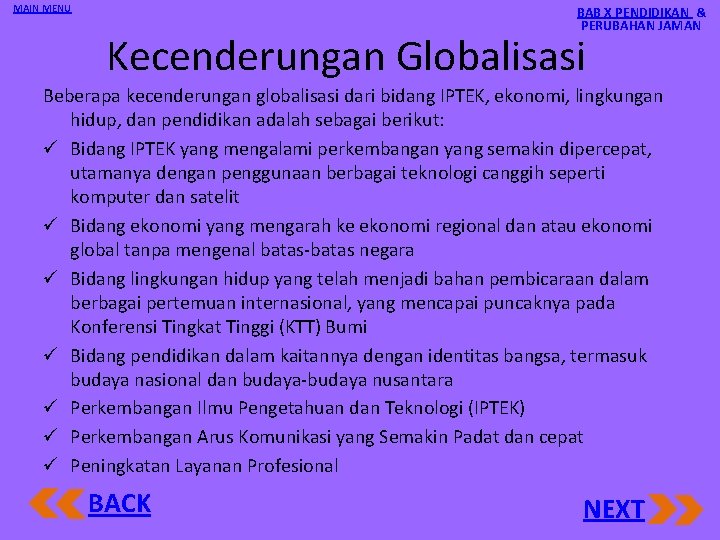 MAIN MENU

BAB X PENDIDIKAN & PERUBAHAN JAMAN

Kecenderungan Globalisasi

Beberapa kecenderungan globalisasi dari bidang IPTEK, ekonomi, lingkungan hidup, dan pendidikan adalah sebagai berikut:

✓ Bidang IPTEK yang mengalami perkembangan yang semakin dipercepat, utamanya dengan penggunaan berbagai teknologi canggih seperti komputer dan satelit

✓ Bidang ekonomi yang mengarah ke ekonomi regional dan atau ekonomi global tanpa mengenal batas-batas negara

✓ Bidang lingkungan hidup yang telah menjadi bahan pembicaraan dalam berbagai pertemuan internasional, yang mencapai puncaknya pada Konferensi Tingkat Tinggi (KTT) Bumi

✓ Bidang pendidikan dalam kaitannya dengan identitas bangsa, termasuk budaya nasional dan budaya-budaya nusantara

✓ Perkembangan Ilmu Pengetahuan dan Teknologi (IPTEK)

✓ Perkembangan Arus Komunikasi yang Semakin Padat dan cepat

✓ Peningkatan Layanan Profesional

BACK

NEXT